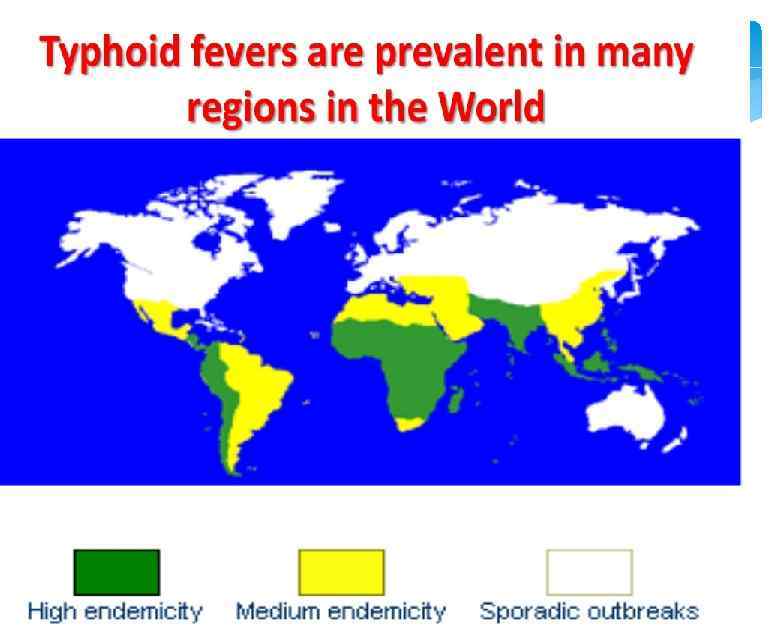 Typhoid fevers are prevalent in many regions in the World

High endemicity
Medium endemicity
Sporadic outbreaks